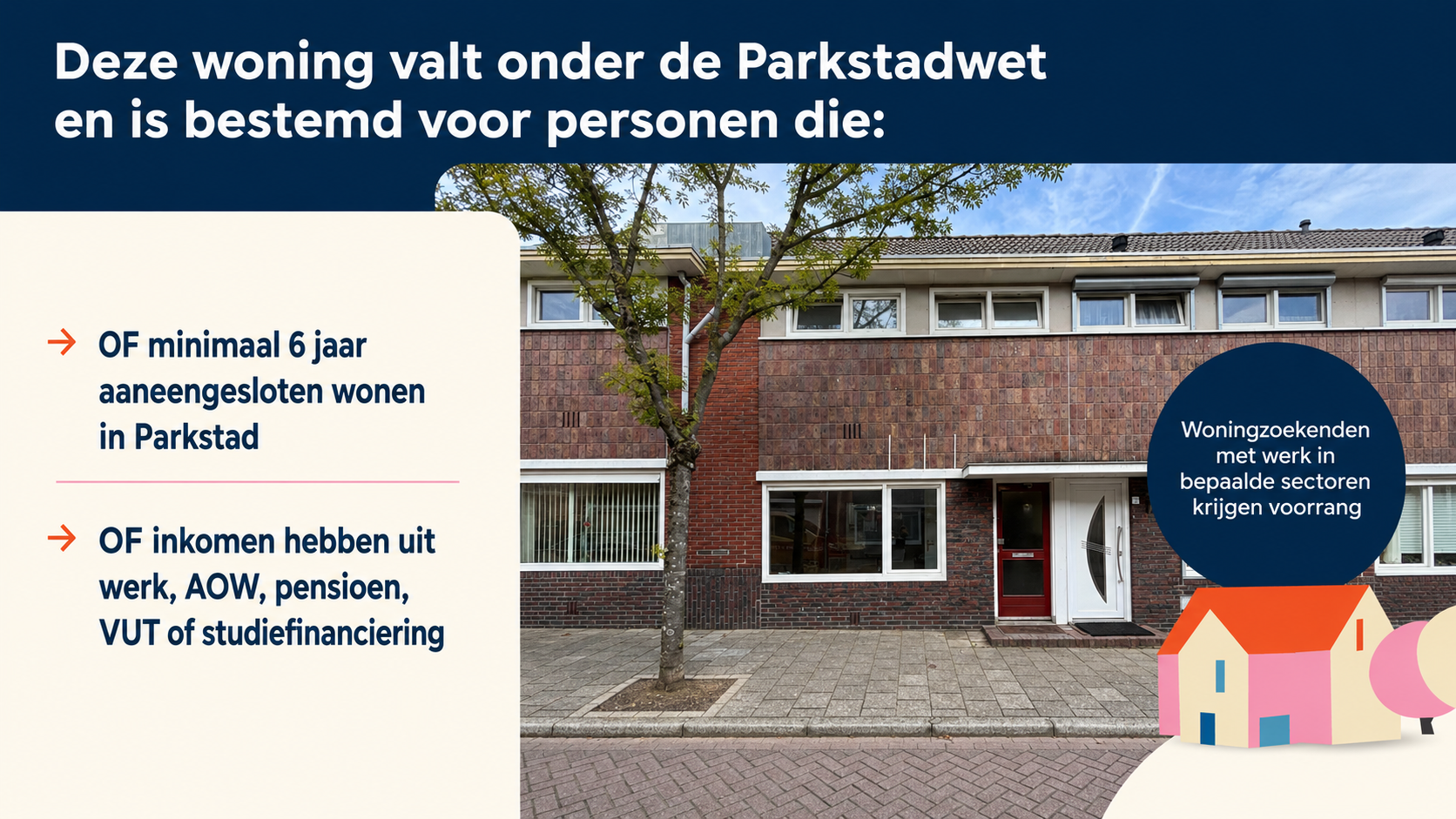 Deze woning valt onder de Parkstadwet en is bestemd voor personen die:

→ OF minimaal 6 jaar aaneengesloten wonen in Parkstad

→ OF inkomen hebben uit werk, AOW, pensioen, VUT of studiefinanciering

Woningzoekenden met werk in bepaalde sectoren krijgen voorrang